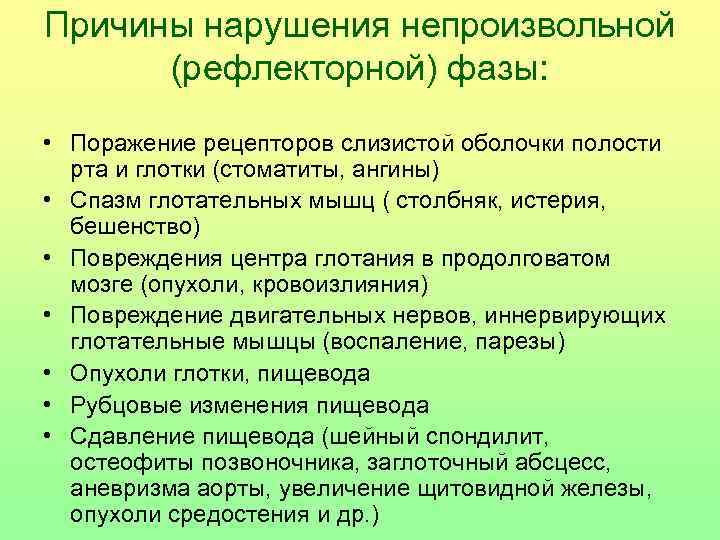 Причины нарушения непроизвольной (рефлекторной) фазы:

• Поражение рецепторов слизистой оболочки полости рта и глотки (стоматиты, ангины)
• Спазм глотательных мышц ( столбняк, истерия, бешенство)
• Повреждения центра глотания в продолговатом мозге (опухоли, кровоизлияния)
• Повреждение двигательных нервов, иннервирующих глотательные мышцы (воспаление, парезы)
• Опухоли глотки, пищевода
• Рубцовые изменения пищевода
• Сдавление пищевода (шейный спондилит, остеофиты позвоночника, заглоточный абсцесс, аневризма аорты, увеличение щитовидной железы, опухоли средостения и др.)